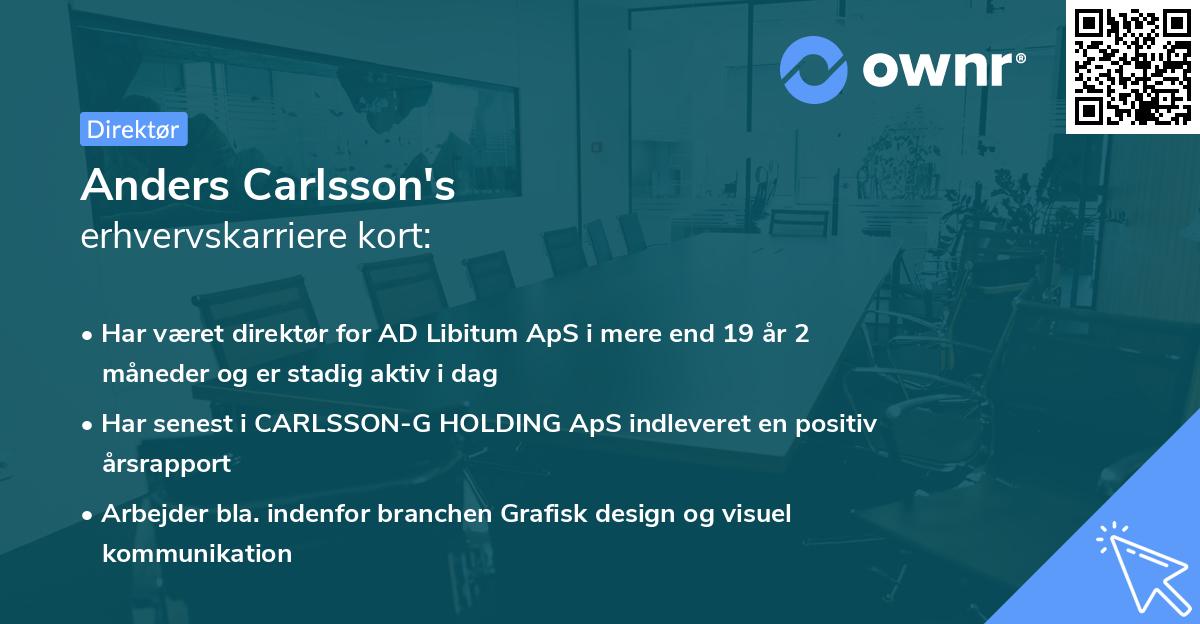 ownr®

Direktør

Anders Carlsson's
erhvervskarriere kort:

• Har været direktør for AD Libitum ApS i mere end 19 år 2 måneder og er stadig aktiv i dag

• Har senest i CARLSSON-G HOLDING ApS indleveret en positiv årsrapport

• Arbejder bla. indenfor branchen Grafisk design og visuel kommunikation